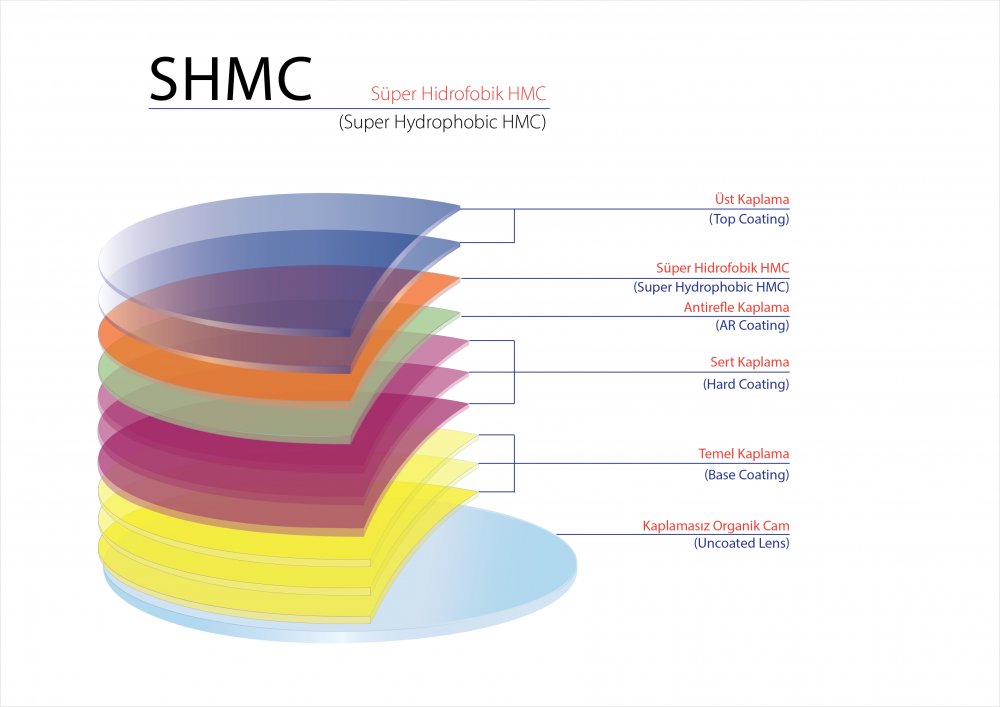 SHMC

Süper Hidrofobik HMC

(Super Hydrophobic HMC)

Üst Kaplama
(Top Coating)

Süper Hidrofobik HMC
(Super Hydrophobic HMC)

Antirefle Kaplama
(AR Coating)

Sert Kaplama
(Hard Coating)

Temel Kaplama
(Base Coating)

Kaplamasız Organik Cam
(Uncoated Lens)